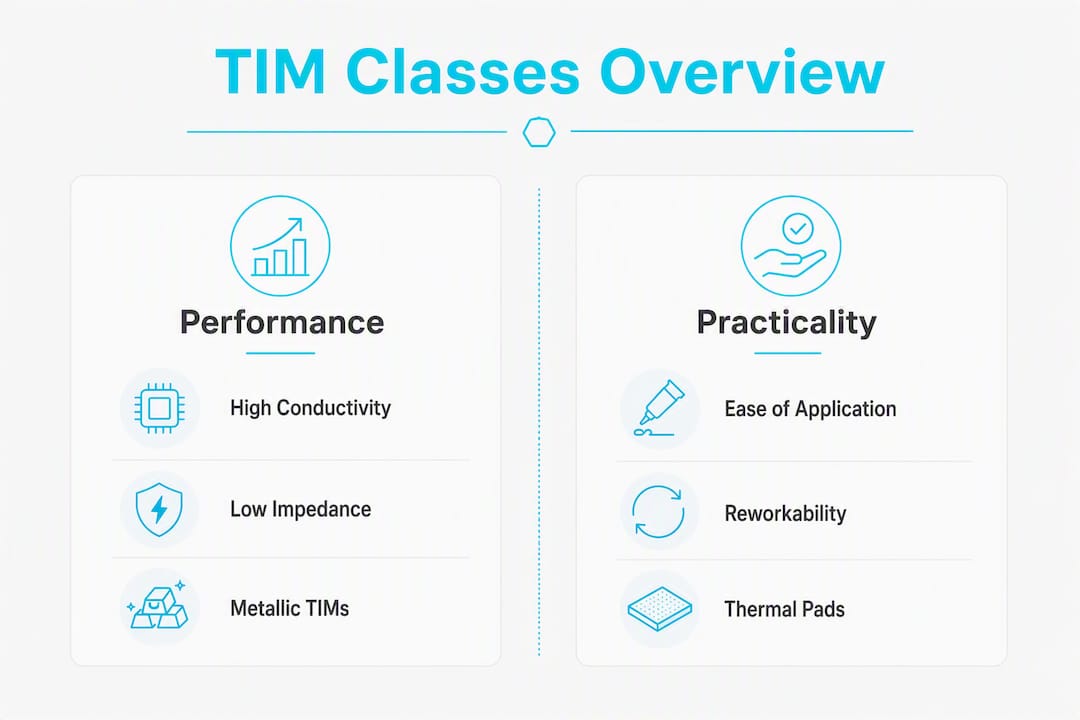 TIM Classes Overview

Performance

High Conductivity

Low Impedance

Metallic TIMs

Practicality

Ease of Application

Reworkability

Thermal Pads